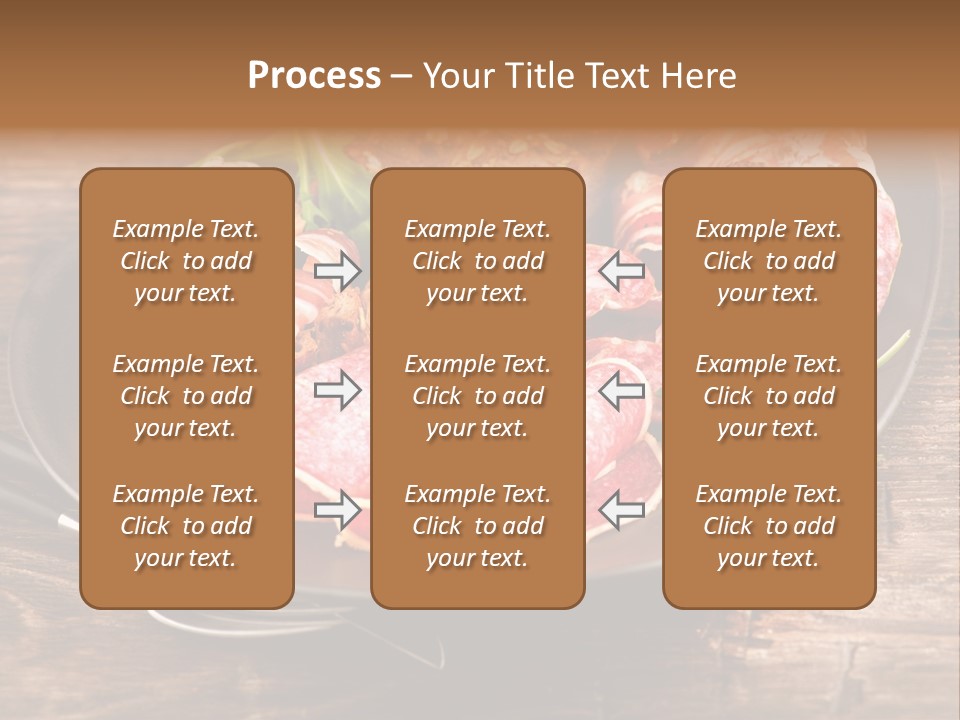 Process – Your Title Text Here

Example Text. Click to add your text.

Example Text. Click to add your text.

Example Text. Click to add your text.

Example Text. Click to add your text.

Example Text. Click to add your text.

Example Text. Click to add your text.

Example Text. Click to add your text.

Example Text. Click to add your text.

Example Text. Click to add your text.